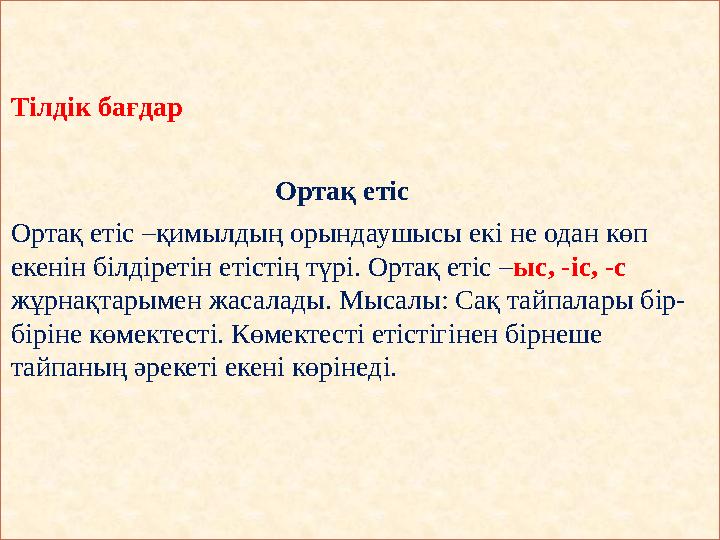 Тілдік бағдар

Ортақ етіс

Ортақ етіс –қимылдың орындаушысы екі не одан көп екенін білдіретін етістің түрі. Ортақ етіс –ыс, -іс, -с жұрнақтарымен жасалады. Мысалы: Сақ тайпалары бір-біріне көмектесті. Көмектесті етістігінен бірнеше тайпаның әрекеті екені көрінеді.